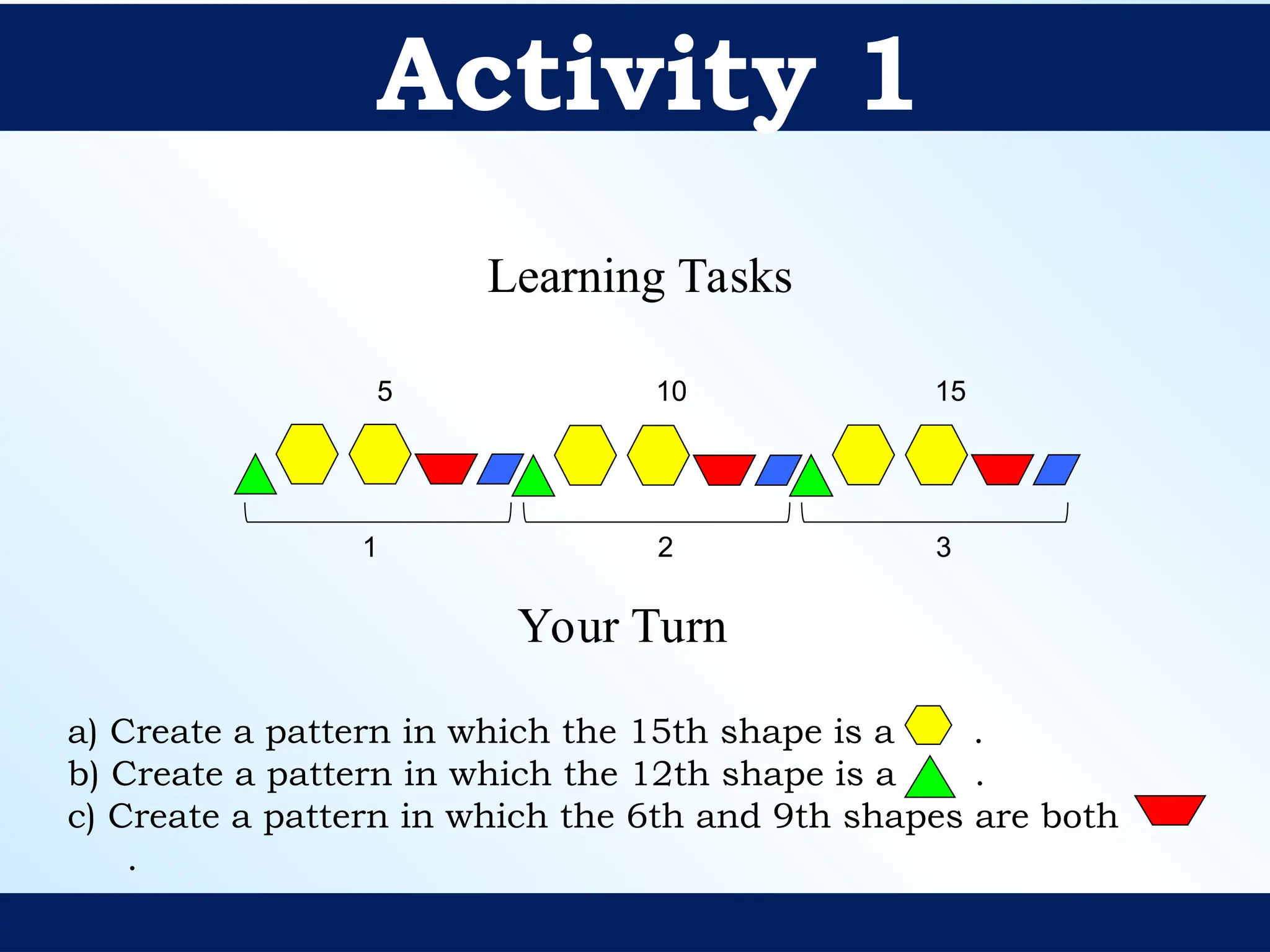 Activity 1

Learning Tasks

5 10 15

1 2 3

Your Turn

a) Create a pattern in which the 15th shape is a .
b) Create a pattern in which the 12th shape is a .
c) Create a pattern in which the 6th and 9th shapes are both .